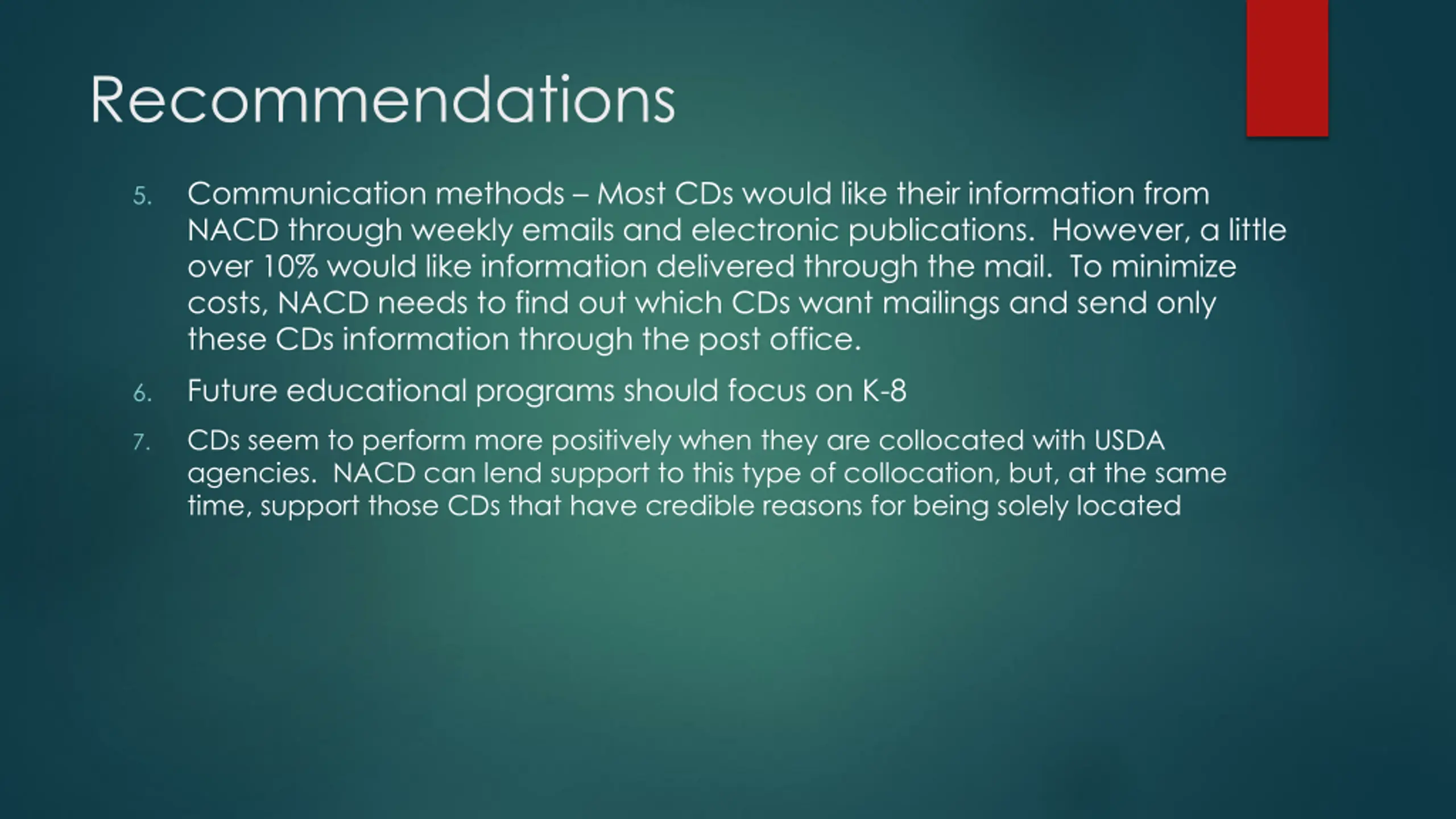 Recommendations

5. Communication methods – Most CDs would like their information from NACD through weekly emails and electronic publications. However, a little over 10% would like information delivered through the mail. To minimize costs, NACD needs to find out which CDs want mailings and send only these CDs information through the post office.

6. Future educational programs should focus on K-8

7. CDs seem to perform more positively when they are collocated with USDA agencies. NACD can lend support to this type of collocation, but, at the same time, support those CDs that have credible reasons for being solely located